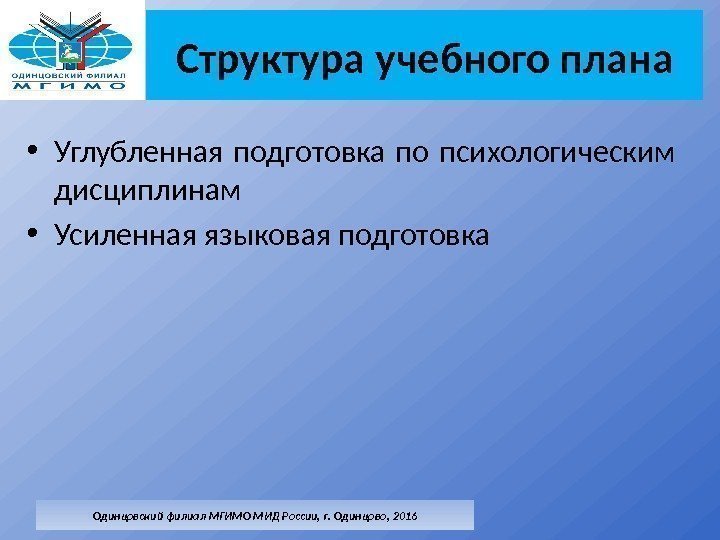 ОДИНЦОВСКИЙ ФИЛИАЛ
МГИМО

Структура учебного плана

• Углубленная подготовка по психологическим дисциплинам
• Усиленная языковая подготовка

Одинцовский филиал МГИМО МИД России, г. Одинцово, 2016